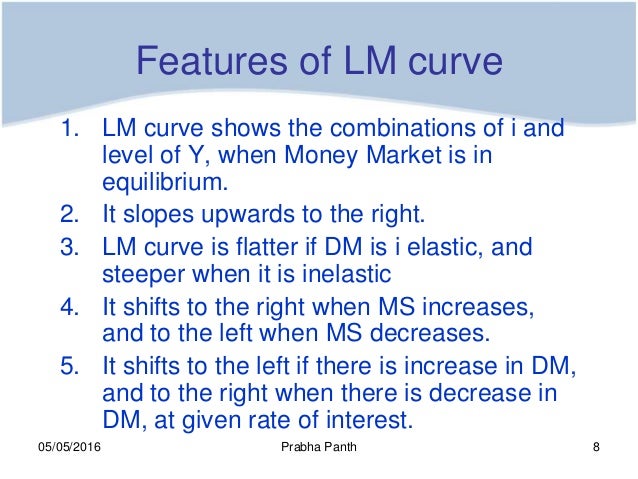 Features of LM curve

1. LM curve shows the combinations of i and level of Y, when Money Market is in equilibrium.
2. It slopes upwards to the right.
3. LM curve is flatter if DM is i elastic, and steeper when it is inelastic
4. It shifts to the right when MS increases, and to the left when MS decreases.
5. It shifts to the left if there is increase in DM, and to the right when there is decrease in DM, at given rate of interest.

05/05/2016 Prabha Panth 8